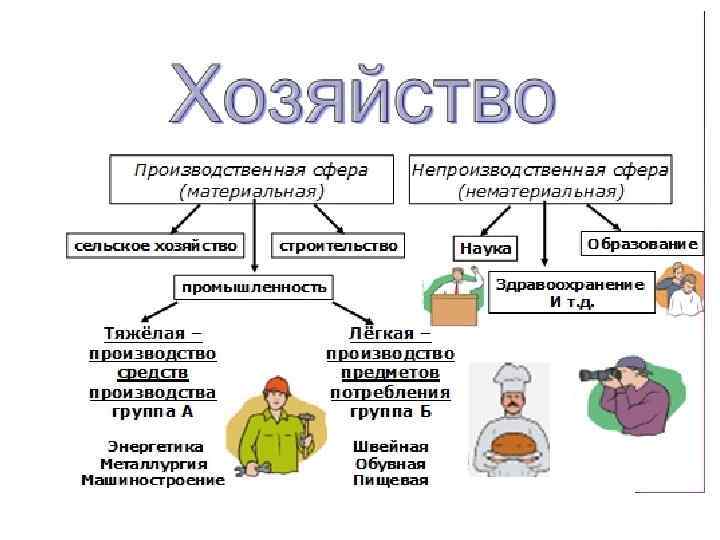 Хозяйство

Производственная сфера (материальная)

Непроизводственная сфера (нематериальная)

сельское хозяйство

строительство

промышленность

Наука

Образование

Здравоохранение И т.д.

Тяжёлая – производство средств производства группа А

Энергетика
Металлургия
Машиностроение

Лёгкая – производство предметов потребления группа Б

Швейная
Обувная
Пищевая